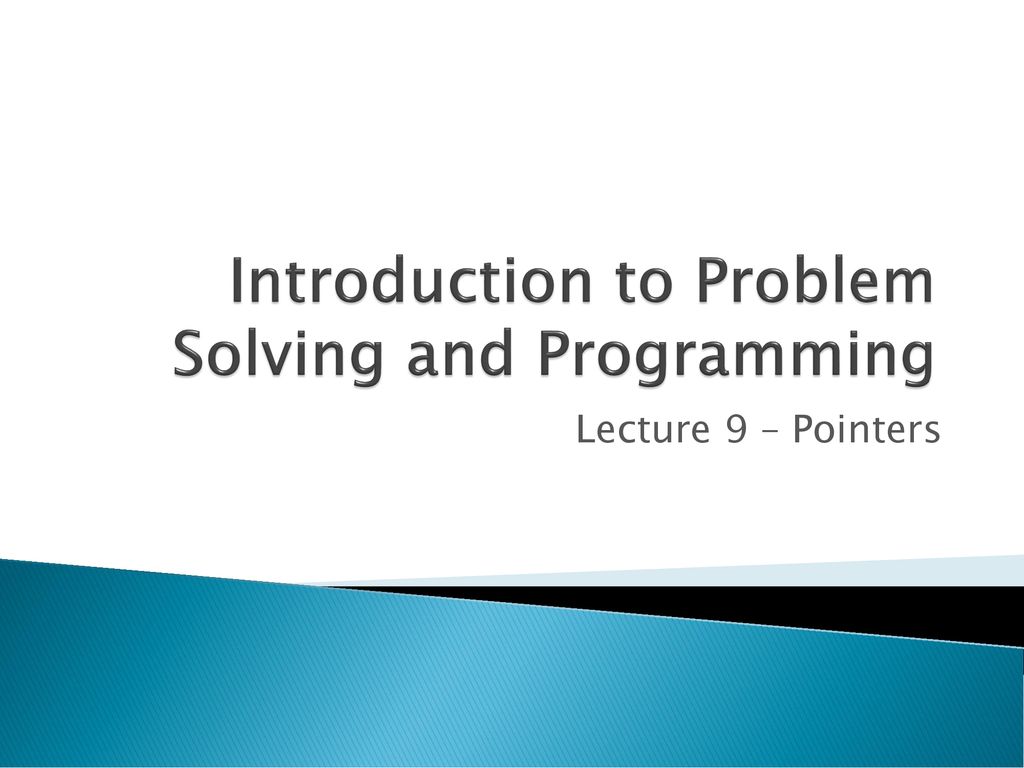 Introduction to Problem Solving and Programming

Lecture 9 – Pointers